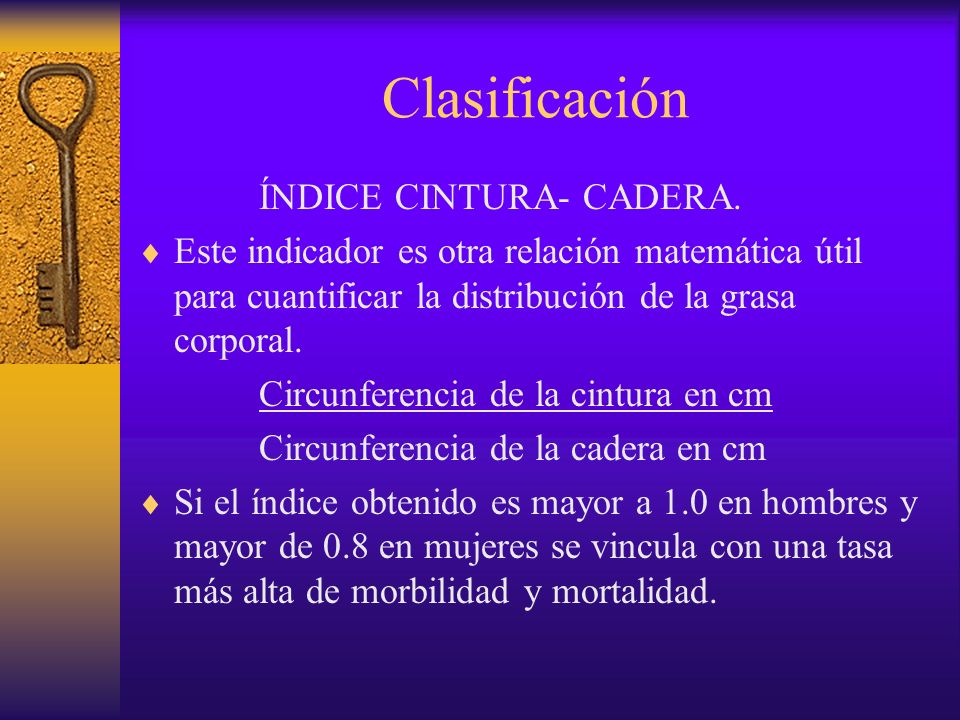 Clasificación

ÍNDICE CINTURA- CADERA.

♦ Este indicador es otra relación matemática útil para cuantificar la distribución de la grasa corporal.

Circunferencia de la cintura en cm

Circunferencia de la cadera en cm

♦ Si el índice obtenido es mayor a 1.0 en hombres y mayor de 0.8 en mujeres se vincula con una tasa más alta de morbilidad y mortalidad.